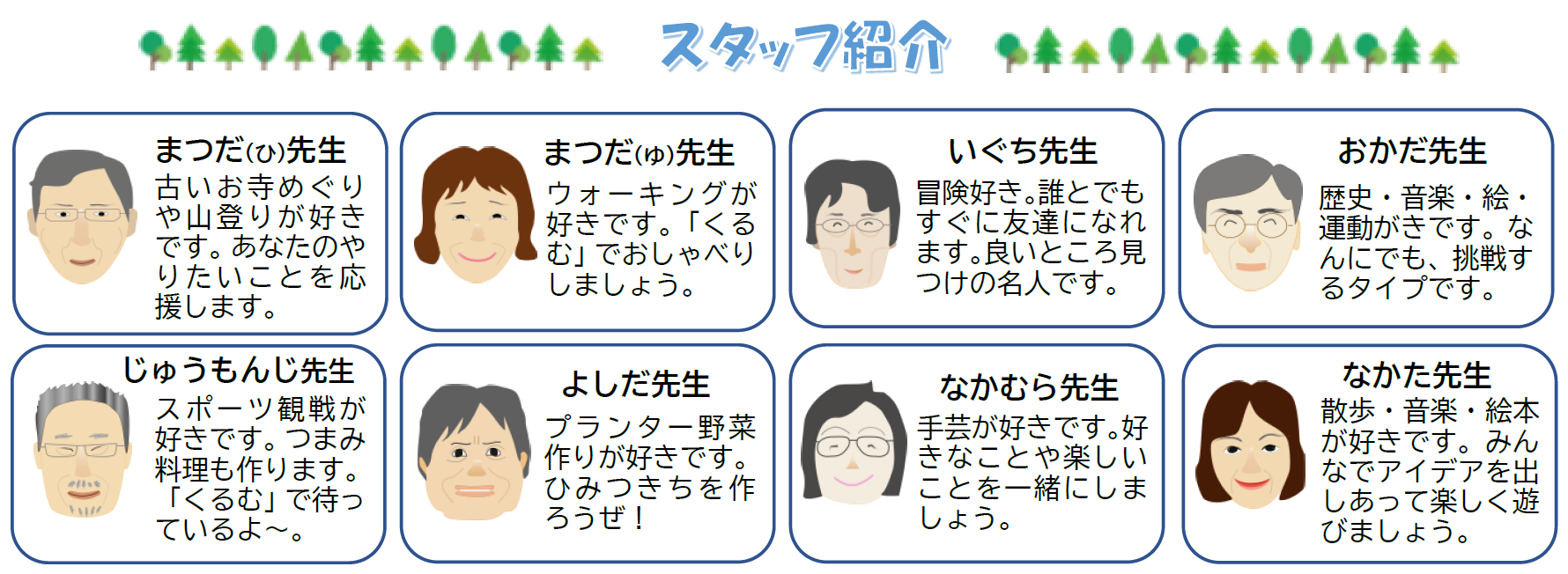 スタッフ紹介

まつだ(ひ)先生
古いお寺めぐりや山登りが好きです。あなたのやりたいことを応援します。

まつだ(ゆ)先生
ウォーキングが好きです。「くるむ」でおしゃべりしましょう。

いぐち先生
冒険好き。誰とでもすぐに友達になれます。良いところ見つけの名人です。

おかだ先生
歴史・音楽・絵・運動がきです。なんにでも、挑戦するタイプです。

じゅうもんじ先生
スポーツ観戦が好きです。つまみ料理も作ります。「くるむ」で待っているよ～。

よしだ先生
プランター野菜作りが好きです。ひみつきちを作ろうぜ！

なかむら先生
手芸が好きです。好きなことや楽しいことを一緒にしましょう。

なかた先生
散歩・音楽・絵本が好きです。みんなでアイデアを出しあって楽しく遊びましょう。